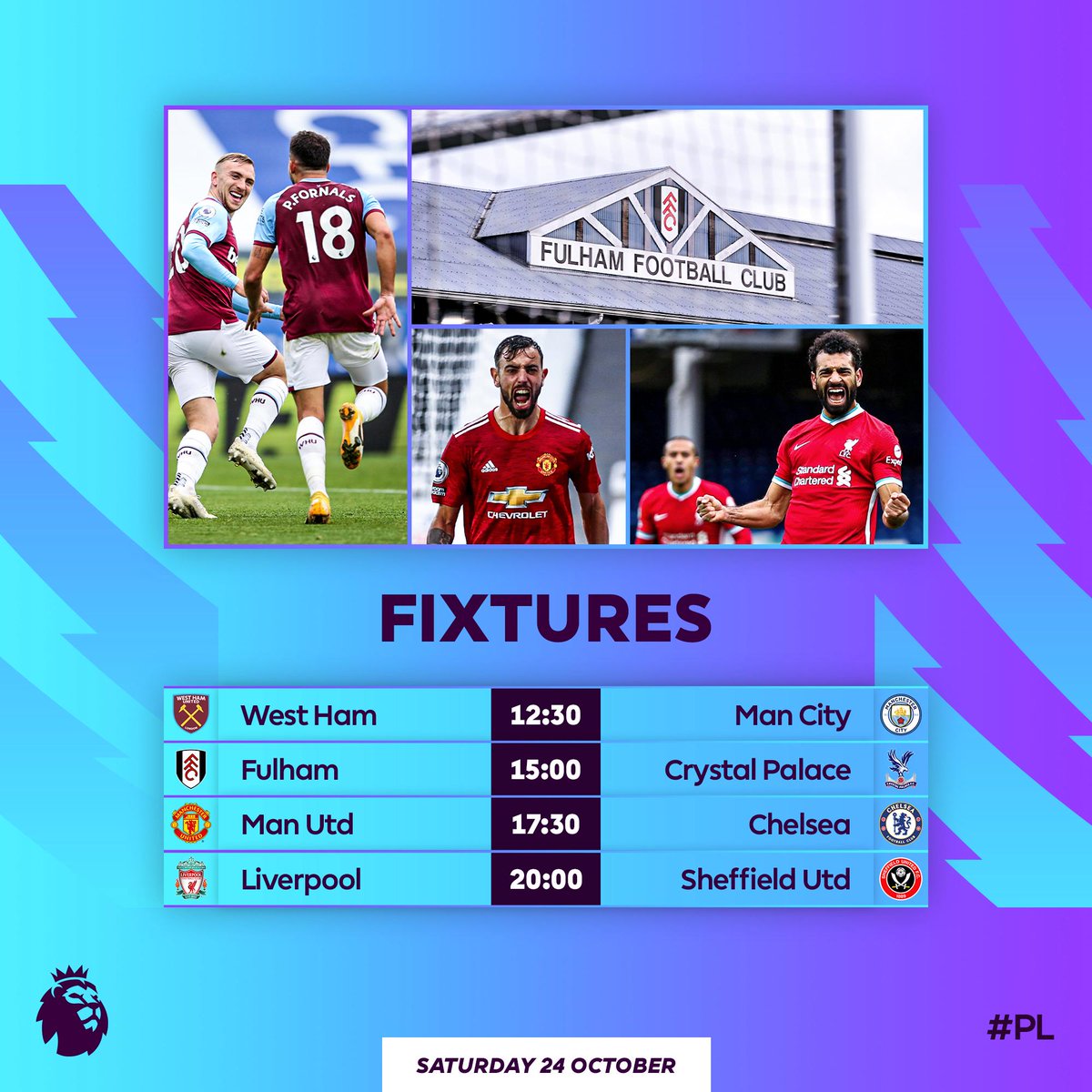 P.FORNALS 18

FULHAM FOOTBALL CLUB

CHEVROLET

Standard Chartered

FIXTURES

| West Ham | 12:30 | Man City |
|---|---|---|
| Fulham | 15:00 | Crystal Palace |
| Man Utd | 17:30 | Chelsea |
| Liverpool | 20:00 | Sheffield Utd |

#PL

SATURDAY 24 OCTOBER